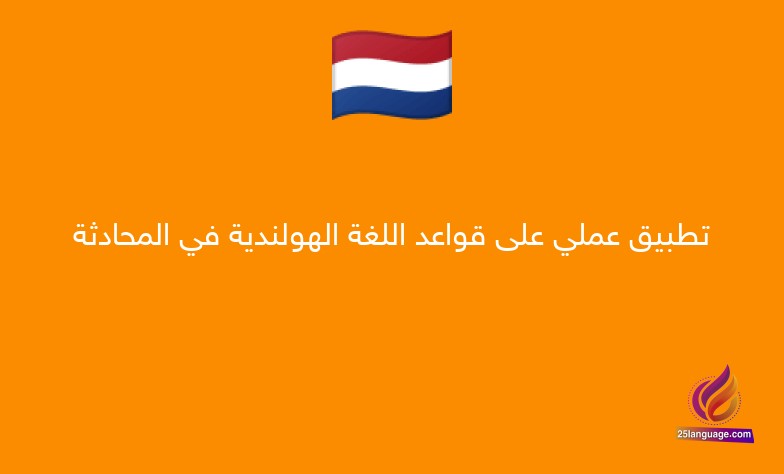 تطبيق عملي على قواعد اللغة الهولندية في المحادثة

25language.com